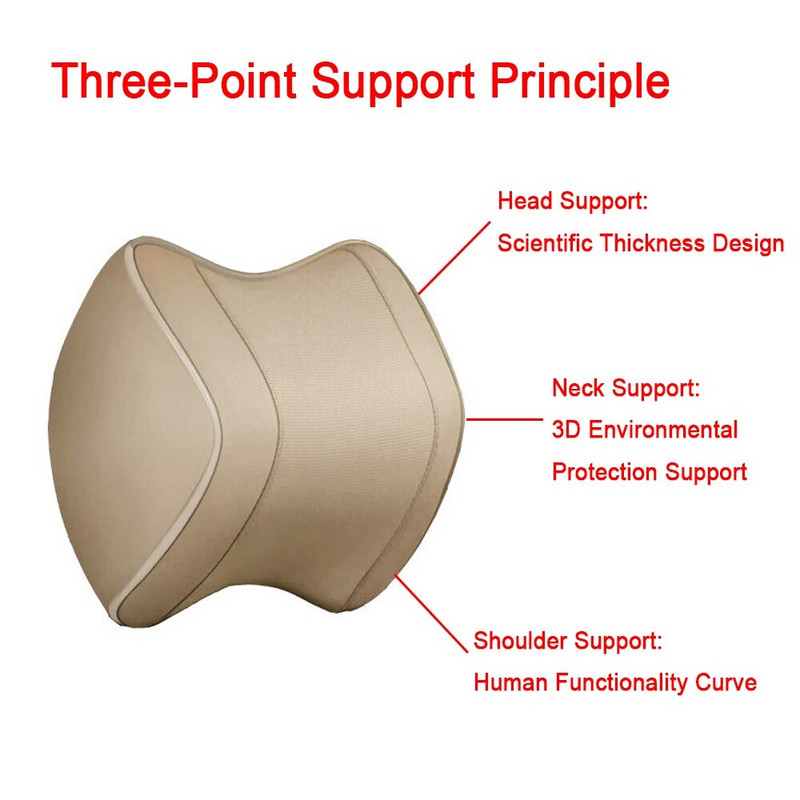 Three-Point Support Principle

Head Support:
Scientific Thickness Design

Neck Support:
3D Environmental
Protection Support

Shoulder Support:
Human Functionality Curve